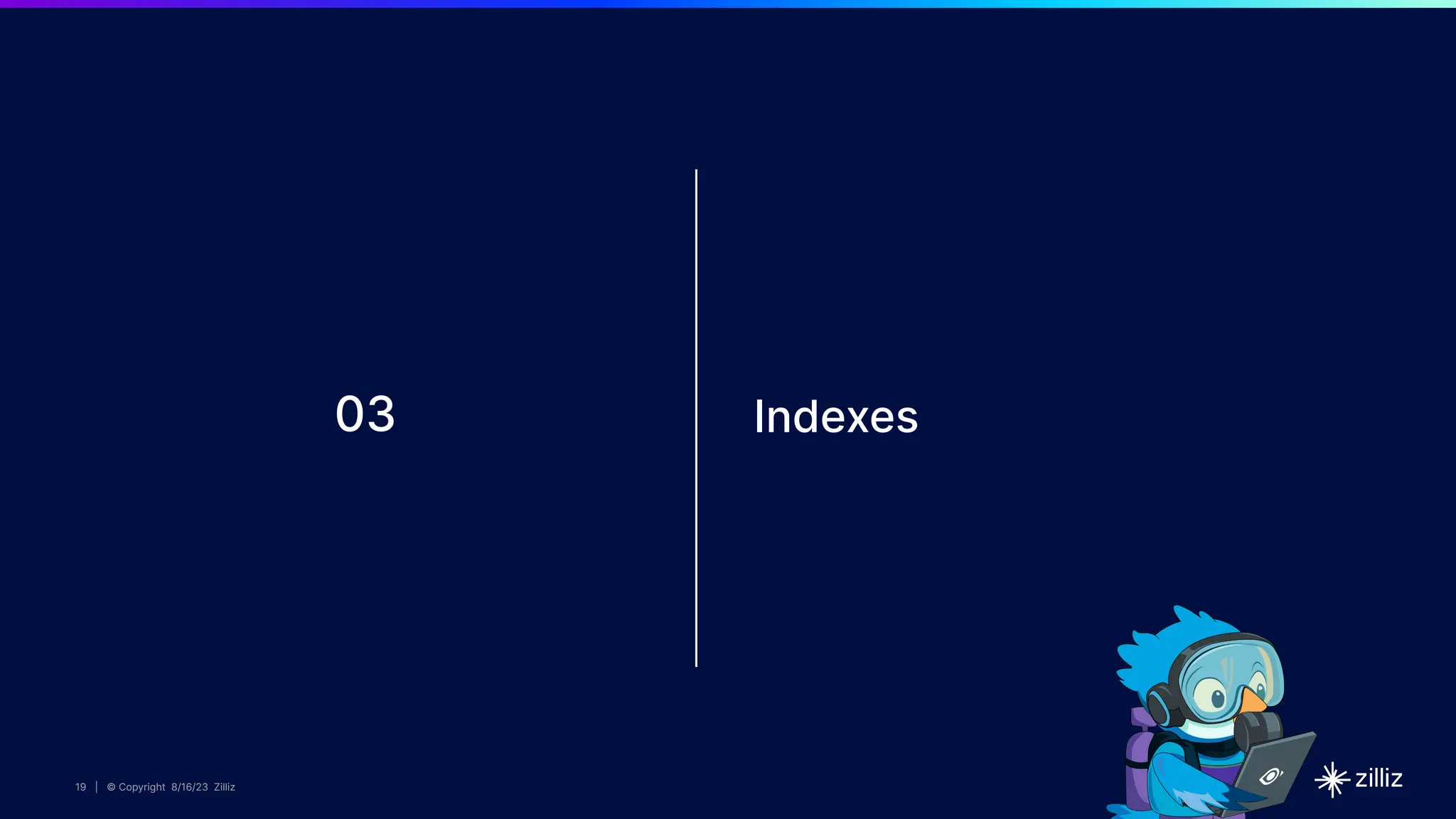 03

Indexes

19 | © Copyright 8/16/23 Zilliz

zilliz